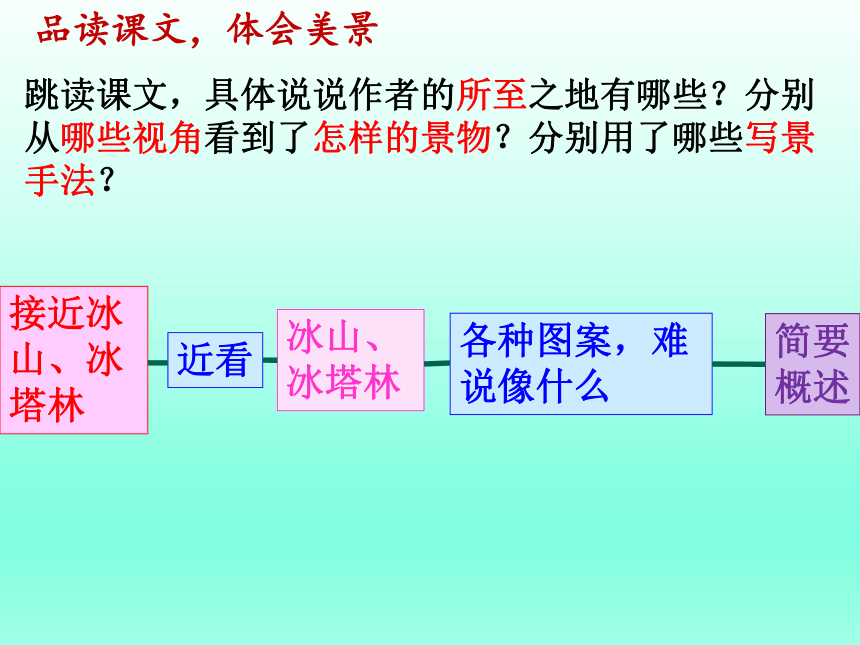 品读课文，体会美景

跳读课文，具体说说作者的所至之地有哪些？分别从哪些视角看到了怎样的景物？分别用了哪些写景手法？

接近冰山、冰塔林

近看

冰山、冰塔林

各种图案，难说像什么

简要概述